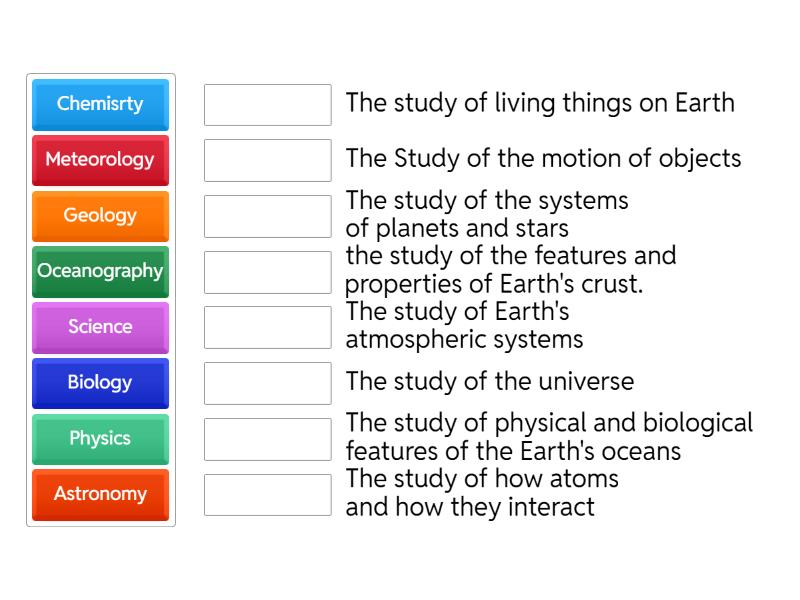 Chemisrty
Meteorology
Geology
Oceanography
Science
Biology
Physics
Astronomy

The study of living things on Earth

The Study of the motion of objects

The study of the systems of planets and stars

the study of the features and properties of Earth's crust.

The study of Earth's atmospheric systems

The study of the universe

The study of physical and biological features of the Earth's oceans

The study of how atoms and how they interact